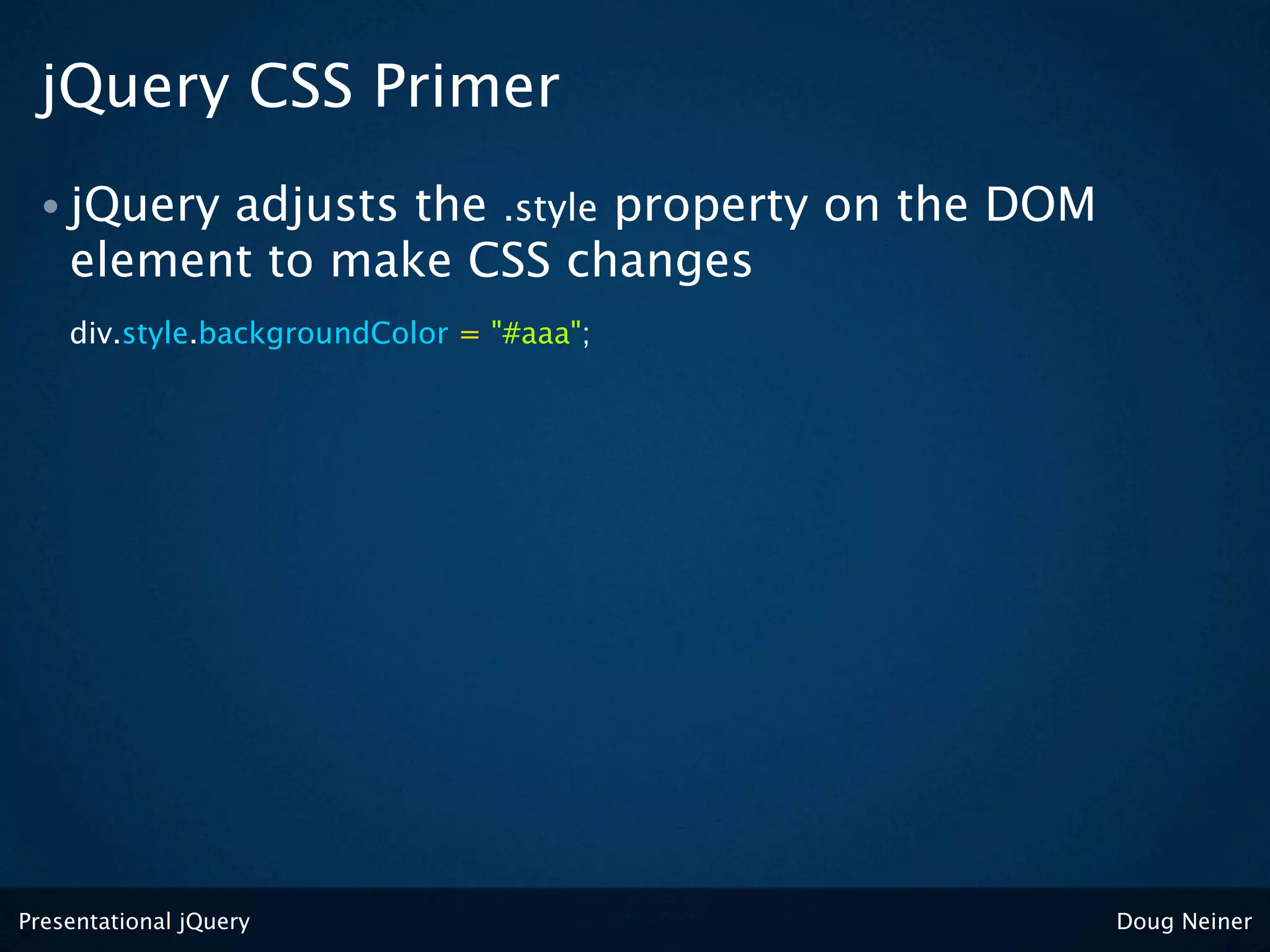 jQuery CSS Primer

• jQuery adjusts the .style property on the DOM element to make CSS changes

div.style.backgroundColor = "#aaa";

Presentational jQuery

Doug Neiner